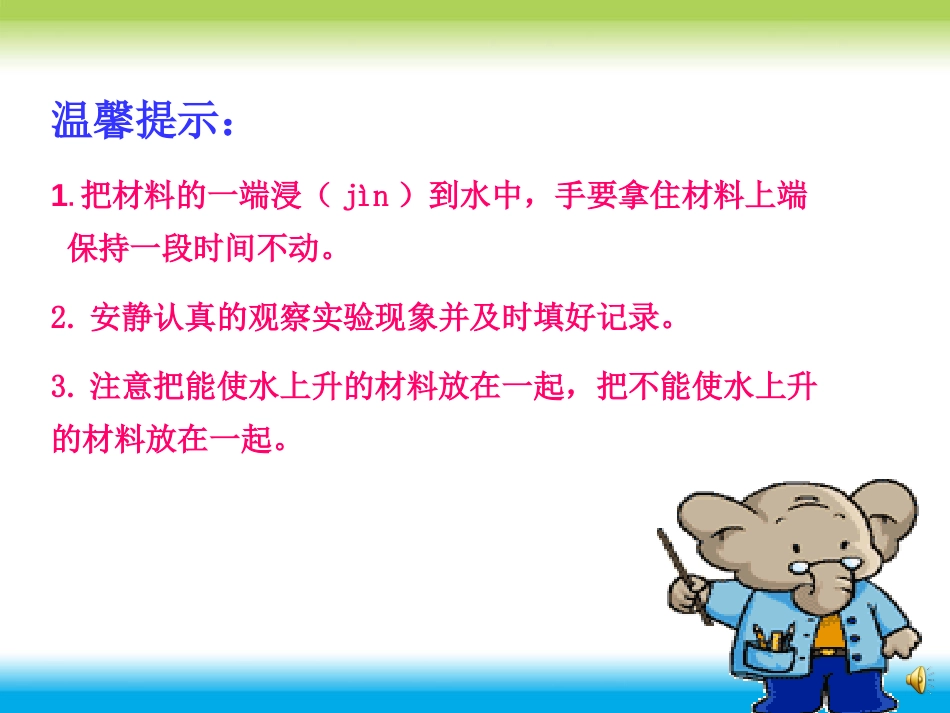 温馨提示：

1.把材料的一端浸（ jìn ）到水中，手要拿住材料上端保持一段时间不动。

2. 安静认真的观察实验现象并及时填好记录。

3. 注意把能使水上升的材料放在一起，把不能使水上升的材料放在一起。